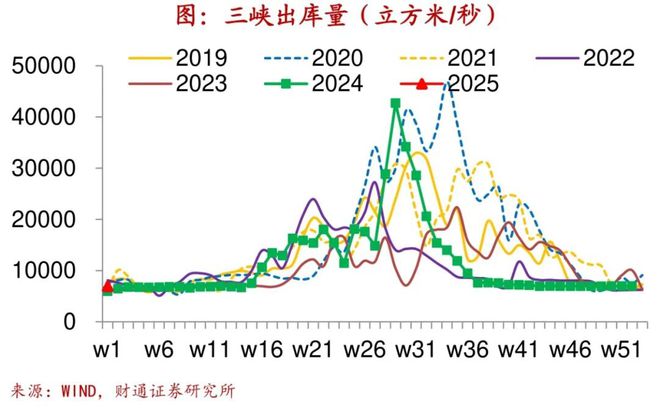 图：三峡出库量（立方米/秒）

2019
2020
2021
2022
2023
2024
2025

50000
40000
30000
20000
10000
0

w1 w6 w11 w16 w21 w26 w31 w36 w41 w46 w51

来源：WIND，财通证券研究所